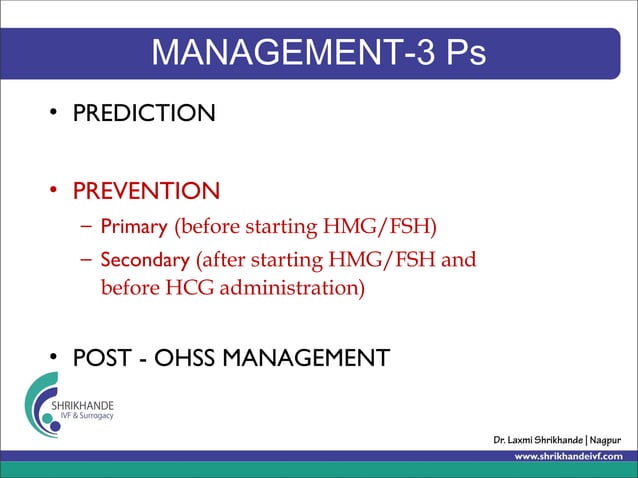 MANAGEMENT-3 Ps

• PREDICTION

• PREVENTION
– Primary (before starting HMG/FSH)
– Secondary (after starting HMG/FSH and before HCG administration)

• POST - OHSS MANAGEMENT

SHRIKHANDE
IVF & Surrogacy

Dr. Laxmi Shrikhande | Nagpur
www.shrikhandeivf.com